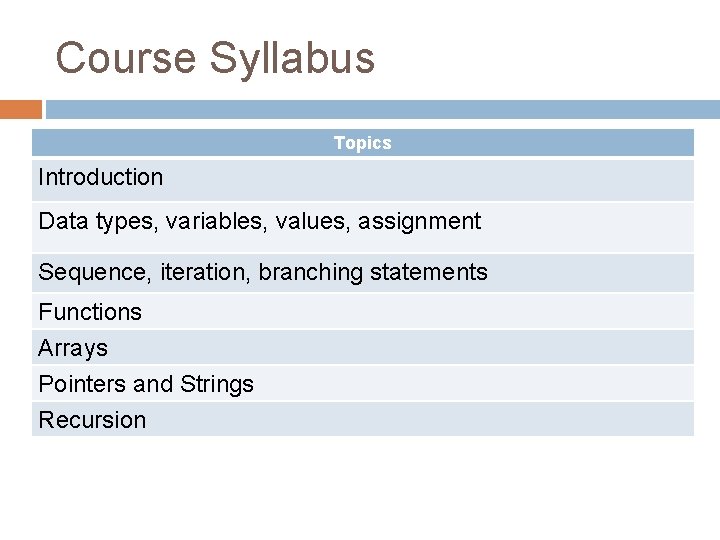 Course Syllabus

| Topics |
|---|
| Introduction |
| Data types, variables, values, assignment |
| Sequence, iteration, branching statements |
| Functions |
| Arrays |
| Pointers and Strings |
| Recursion |